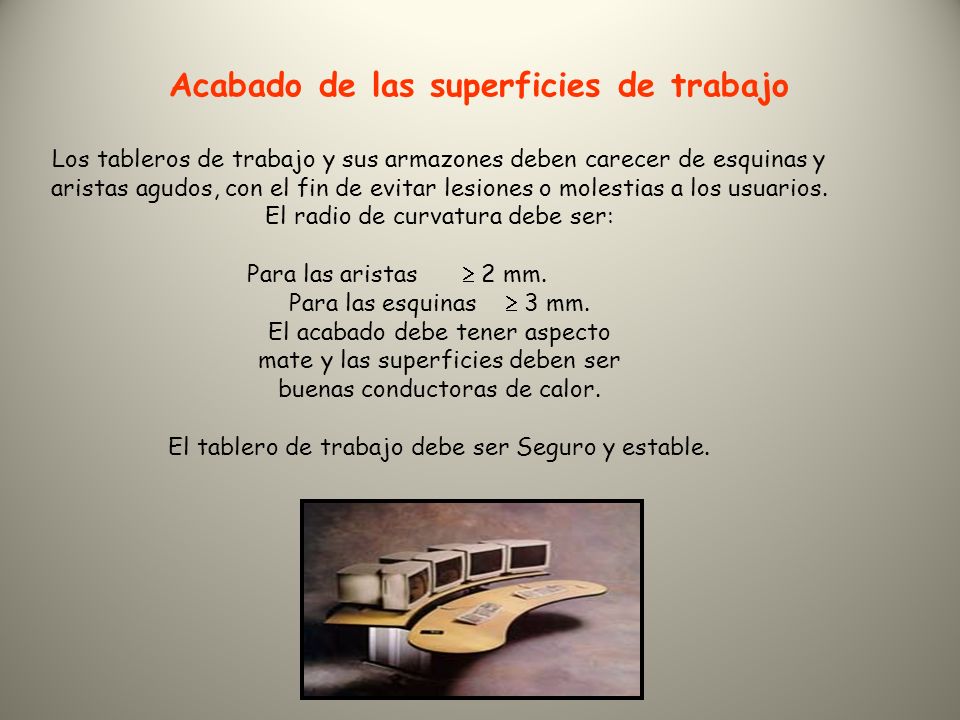 Acabado de las superficies de trabajo

Los tableros de trabajo y sus armazones deben carecer de esquinas y aristas agudos, con el fin de evitar lesiones o molestias a los usuarios. El radio de curvatura debe ser:

Para las aristas $\geq$ 2 mm.
Para las esquinas $\geq$ 3 mm.
El acabado debe tener aspecto mate y las superficies deben ser buenas conductoras de calor.

El tablero de trabajo debe ser Seguro y estable.